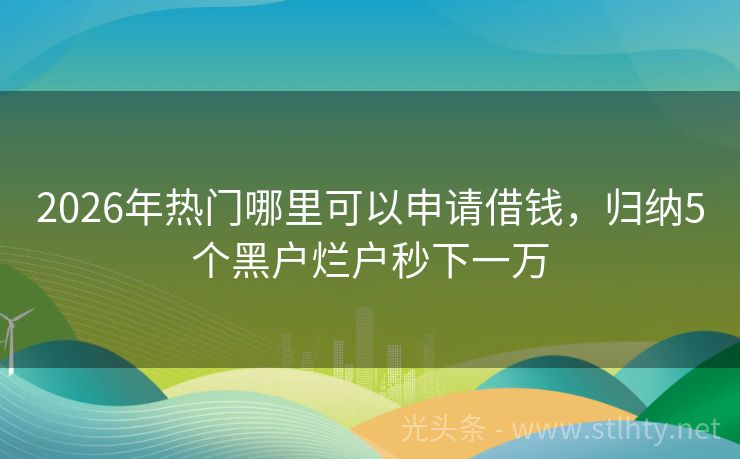 2026年热门哪里可以申请借钱，归纳5个黑户烂户秒下一万

光头条 - www.stlhty.net